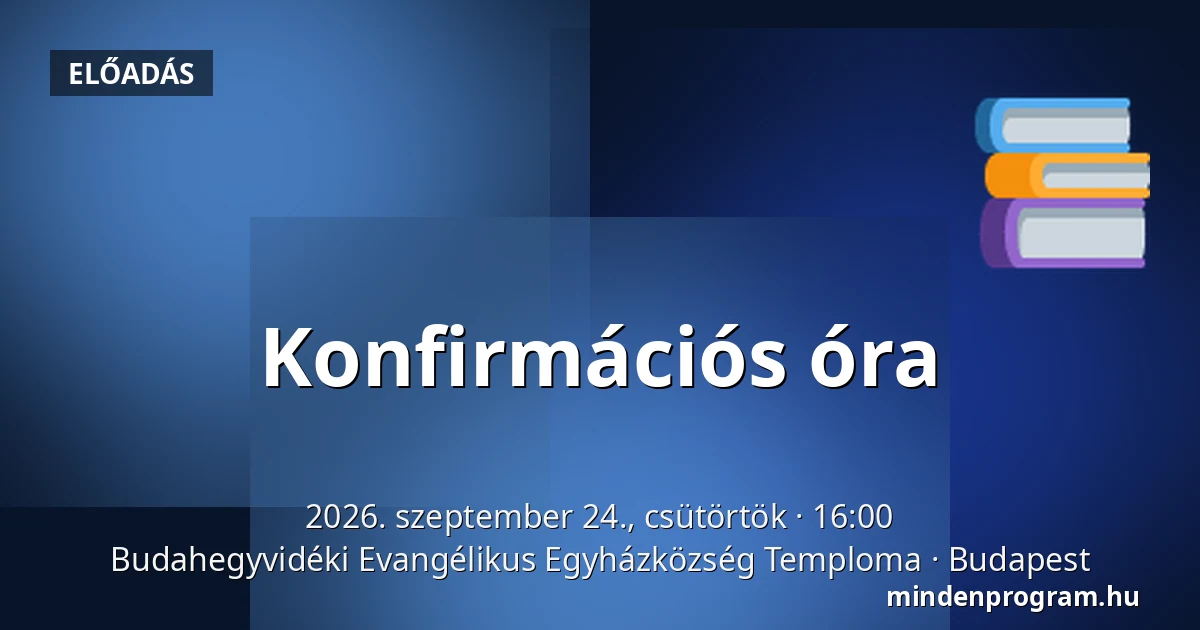 ELŐADÁS

Konfirmációs óra

2026. szeptember 24., csütörtök · 16:00
Budahegyvidéki Evangélikus Egyházközség Temploma · Budapest

mindenprogram.hu